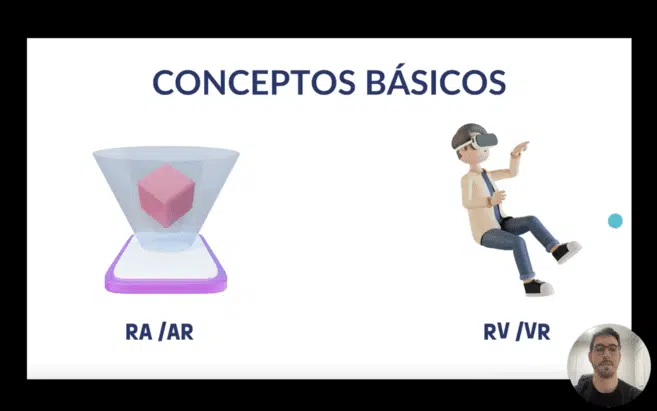 CONCEPTOS BÁSICOS

RA /AR

RV /VR